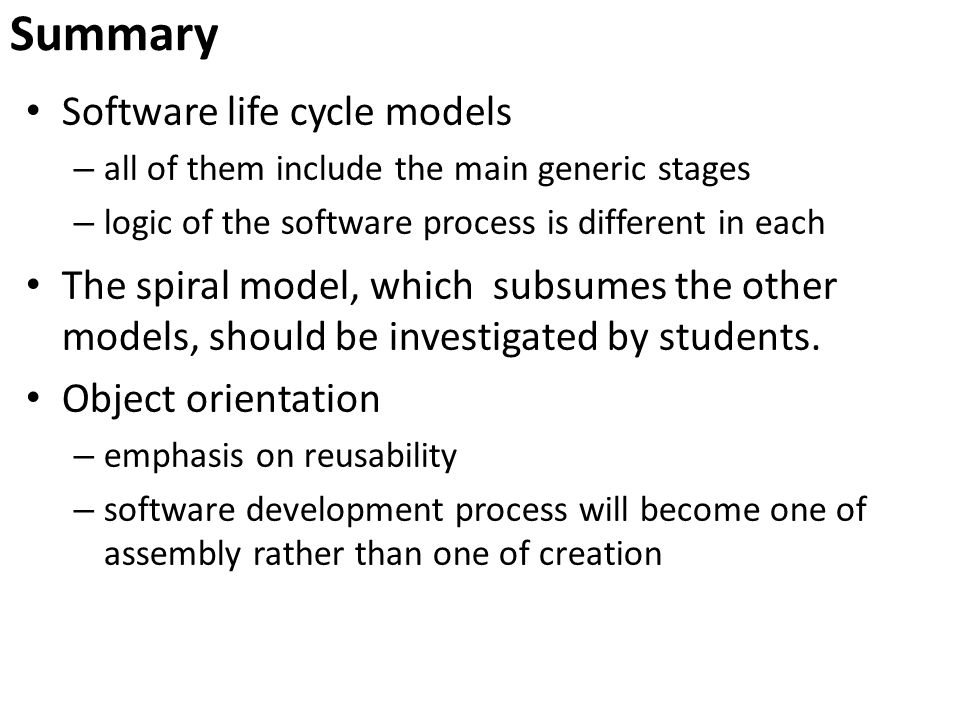 Summary

• Software life cycle models
– all of them include the main generic stages
– logic of the software process is different in each

• The spiral model, which subsumes the other models, should be investigated by students.

• Object orientation
– emphasis on reusability
– software development process will become one of assembly rather than one of creation